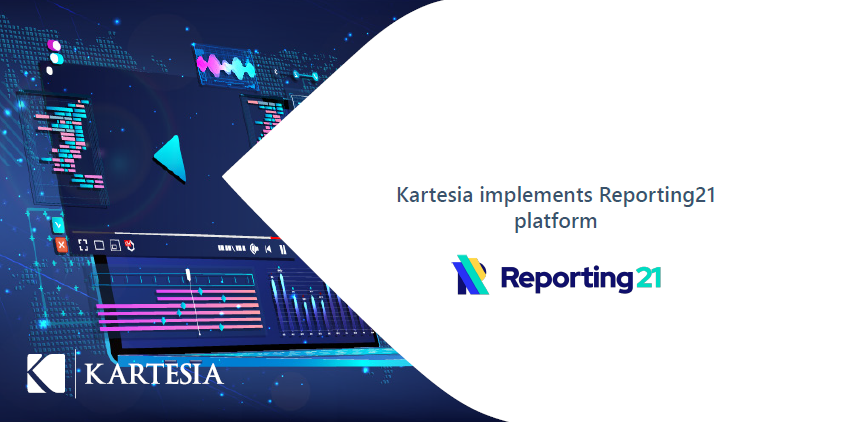 Kartesia implements Reporting21 platform

Reporting21

KARTESIA